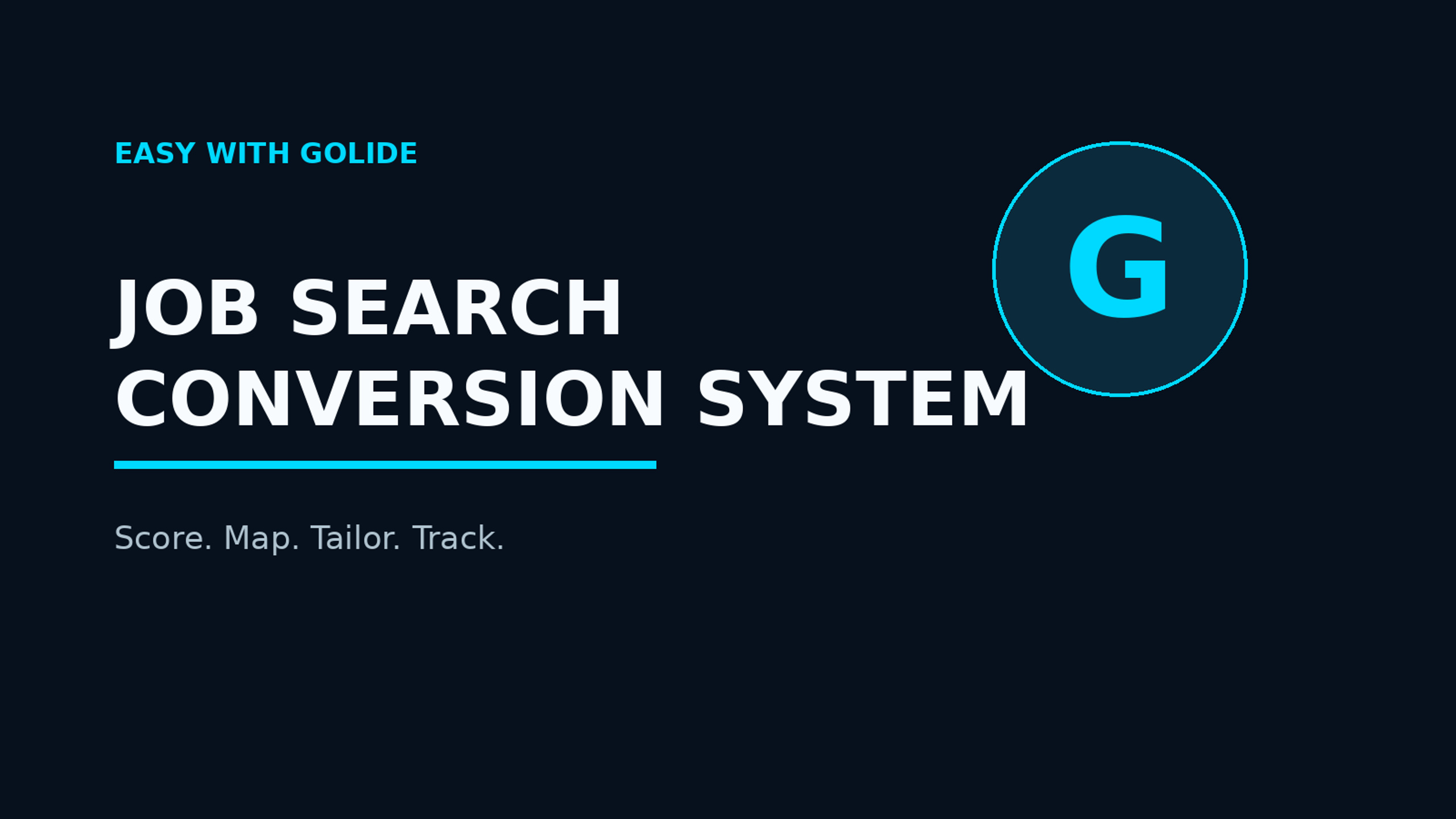 EASY WITH GOLIDE

G

JOB SEARCH CONVERSION SYSTEM

Score. Map. Tailor. Track.